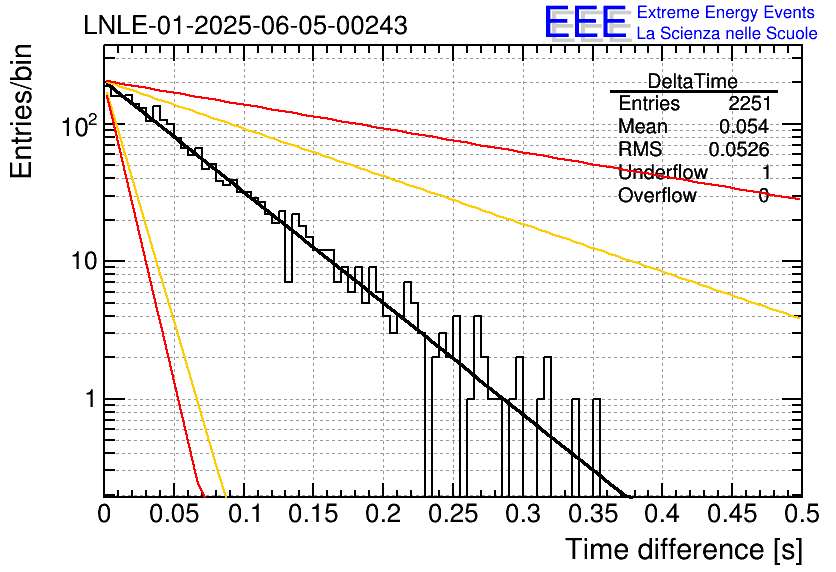 LNLE-01-2025-06-05-00243

EEE Extreme Energy Events
La Scienza nelle Scuole

| DeltaTime | |
|---|---|
| Entries | 2251 |
| Mean | 0.054 |
| RMS | 0.0526 |
| Underflow | 1 |
| Overflow | 0 |

Entries/bin

$10^2$

10

1

0 0.05 0.1 0.15 0.2 0.25 0.3 0.35 0.4 0.45 0.5

Time difference [s]